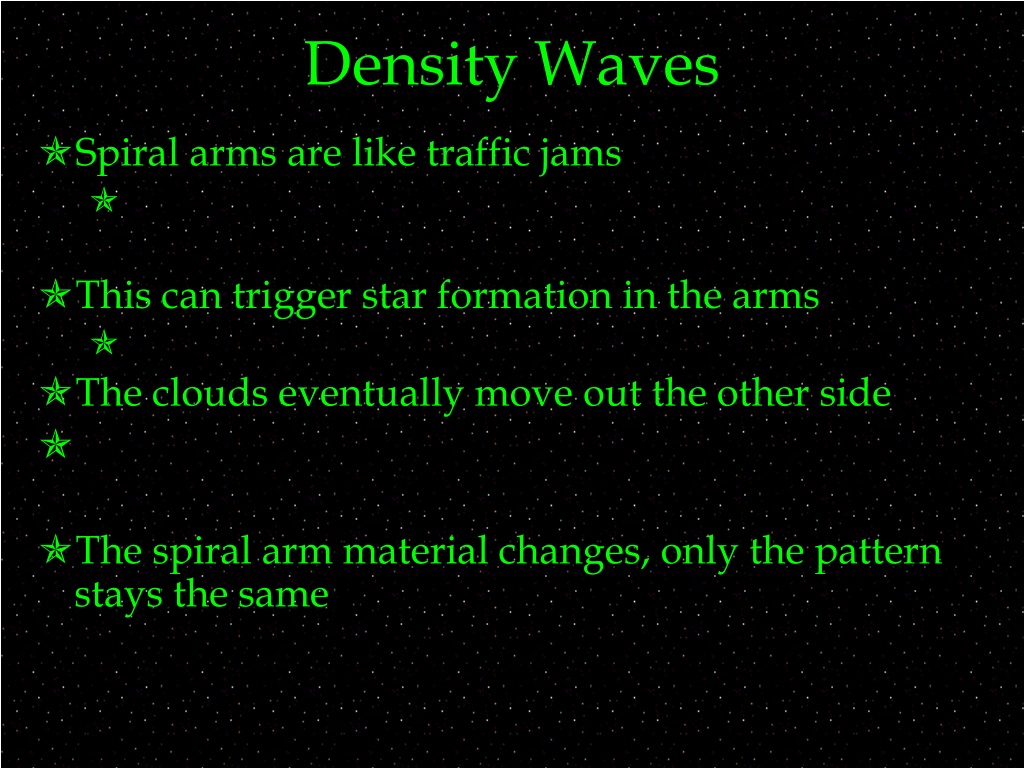 Density Waves

Spiral arms are like traffic jams

This can trigger star formation in the arms

The clouds eventually move out the other side

The spiral arm material changes, only the pattern stays the same